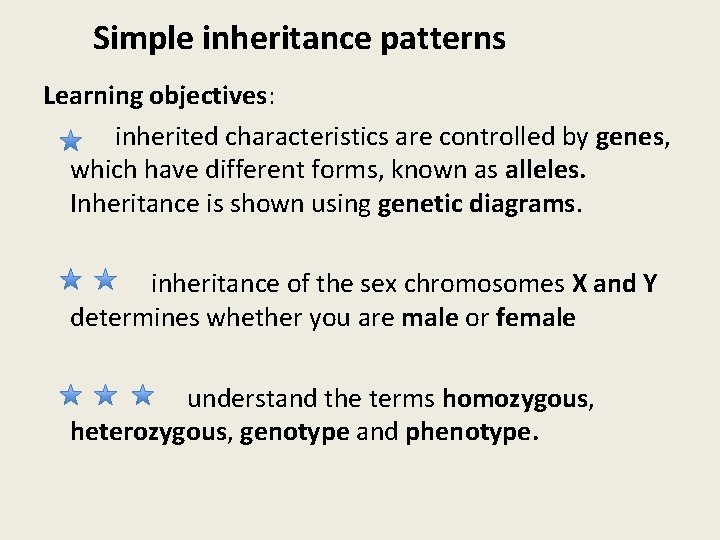 Simple inheritance patterns

Learning objectives:

inherited characteristics are controlled by genes, which have different forms, known as alleles. Inheritance is shown using genetic diagrams.

inheritance of the sex chromosomes X and Y determines whether you are male or female

understand the terms homozygous, heterozygous, genotype and phenotype.